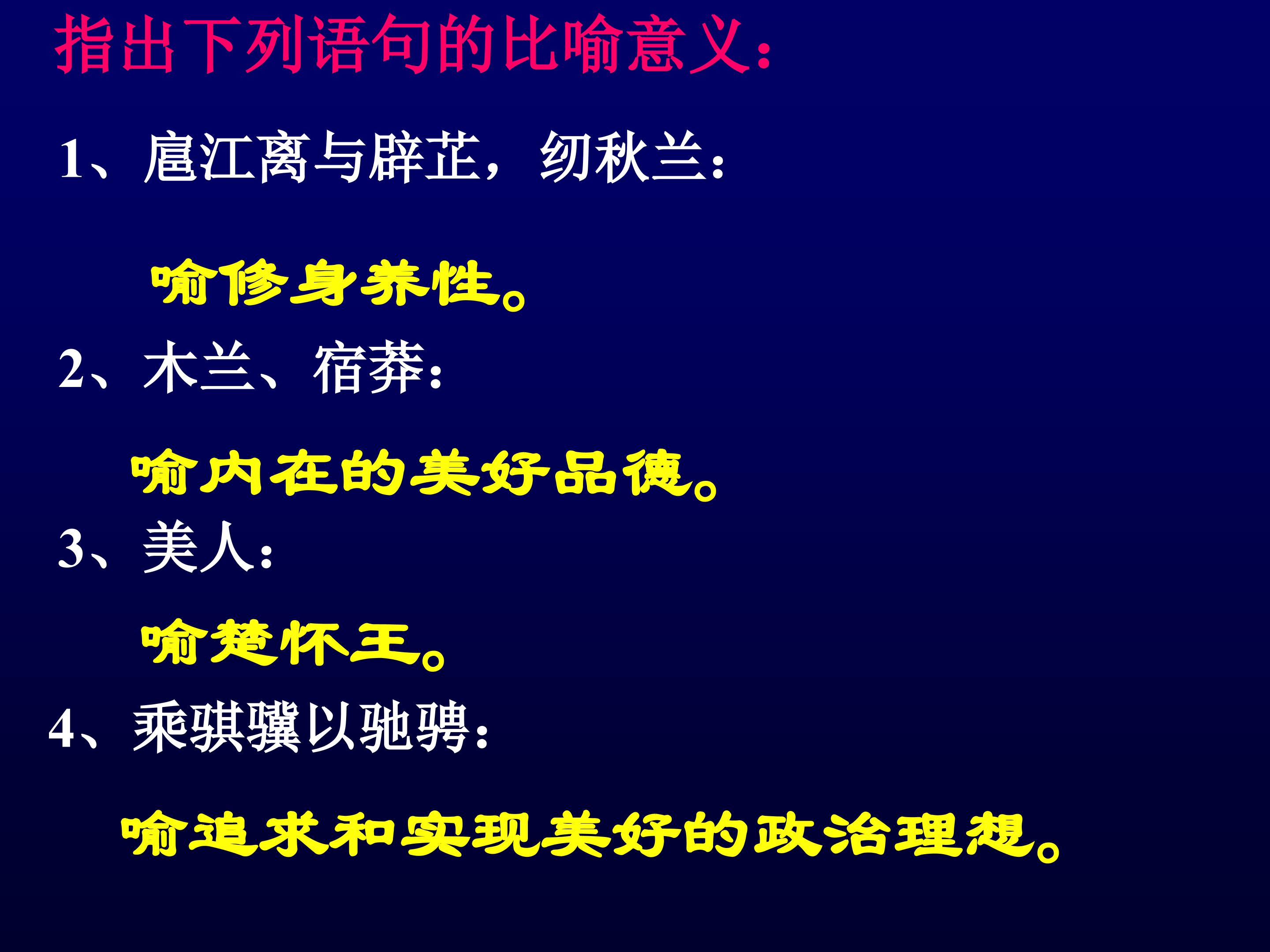 指出下列语句的比喻意义：

1、扈江离与辟芷，纫秋兰：

喻修身养性。

2、木兰、宿莽：

喻内在的美好品德。

3、美人：

喻楚怀王。

4、乘骐骥以驰骋：

喻追求和实现美好的政治理想。